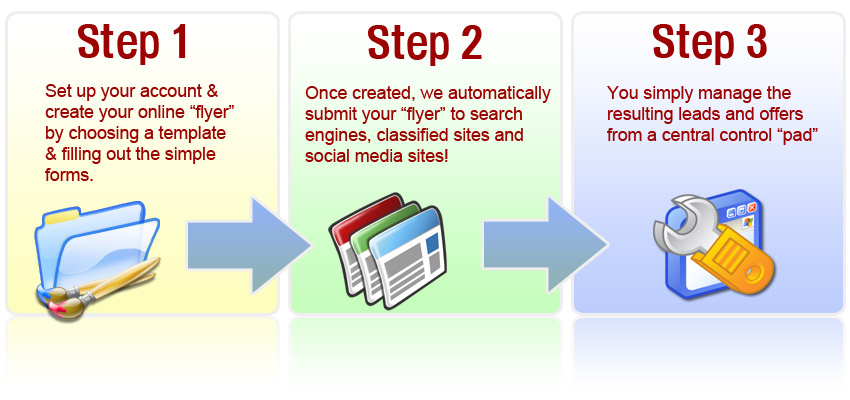 Step 1

Set up your account & create your online “flyer” by choosing a template & filling out the simple forms.

Step 2

Once created, we automatically submit your “flyer” to search engines, classified sites and social media sites!

Step 3

You simply manage the resulting leads and offers from a central control “pad”